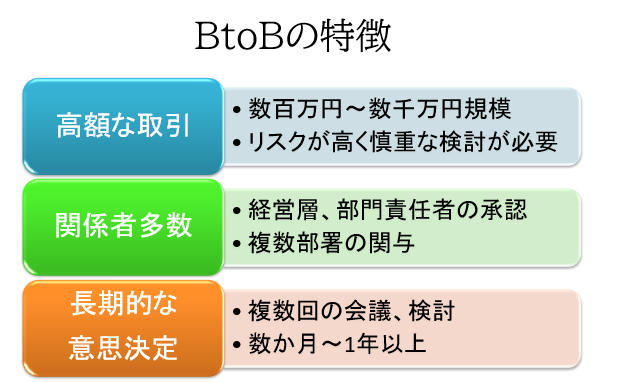 BtoBの特徴

高額な取引

• 数百万円～数千万円規模
• リスクが高く慎重な検討が必要

関係者多数

• 経営層、部門責任者の承認
• 複数部署の関与

長期的な意思決定

• 複数回の会議、検討
• 数か月～1年以上